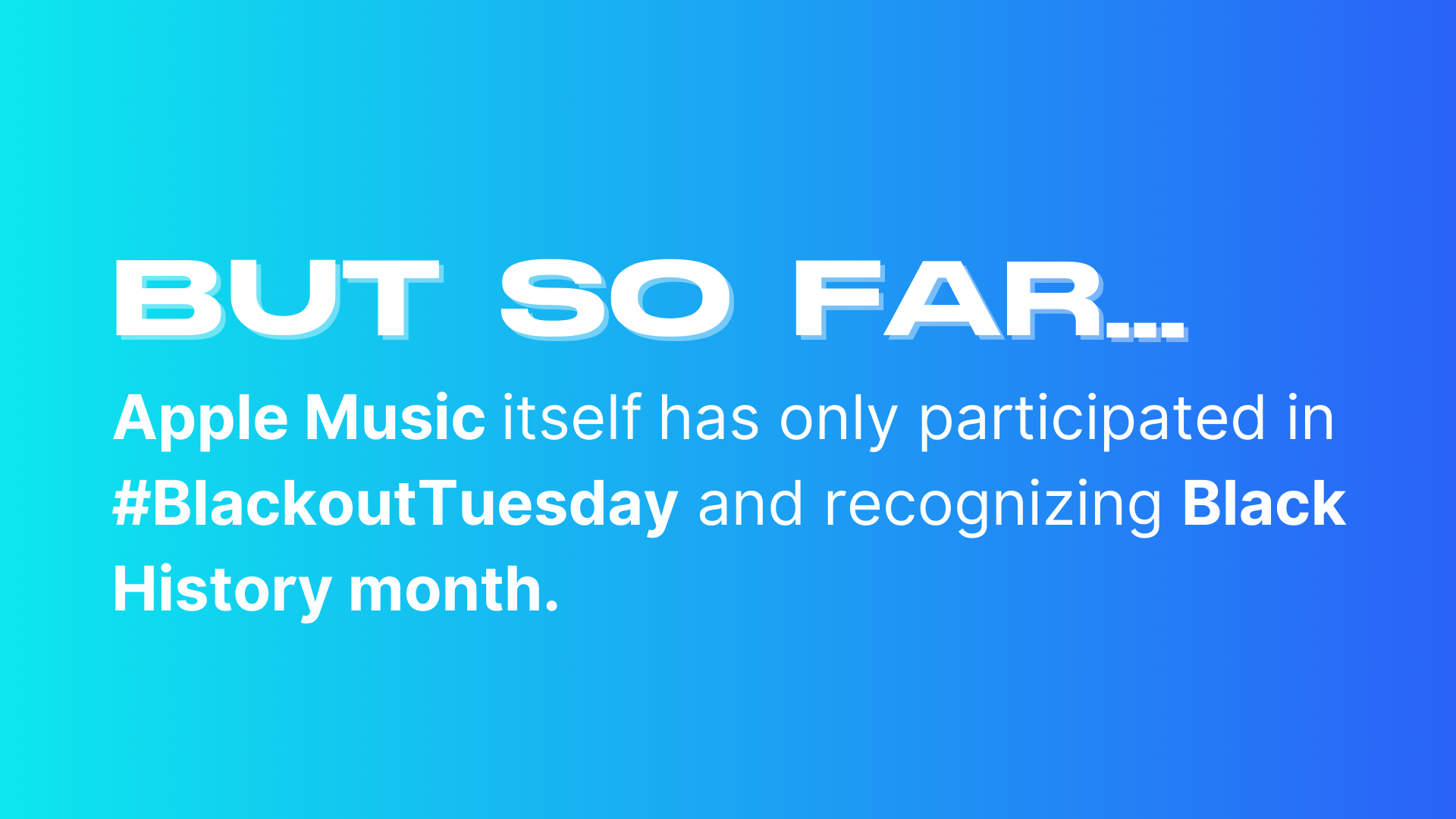 BUT SO FAR...

Apple Music itself has only participated in #BlackoutTuesday and recognizing Black History month.